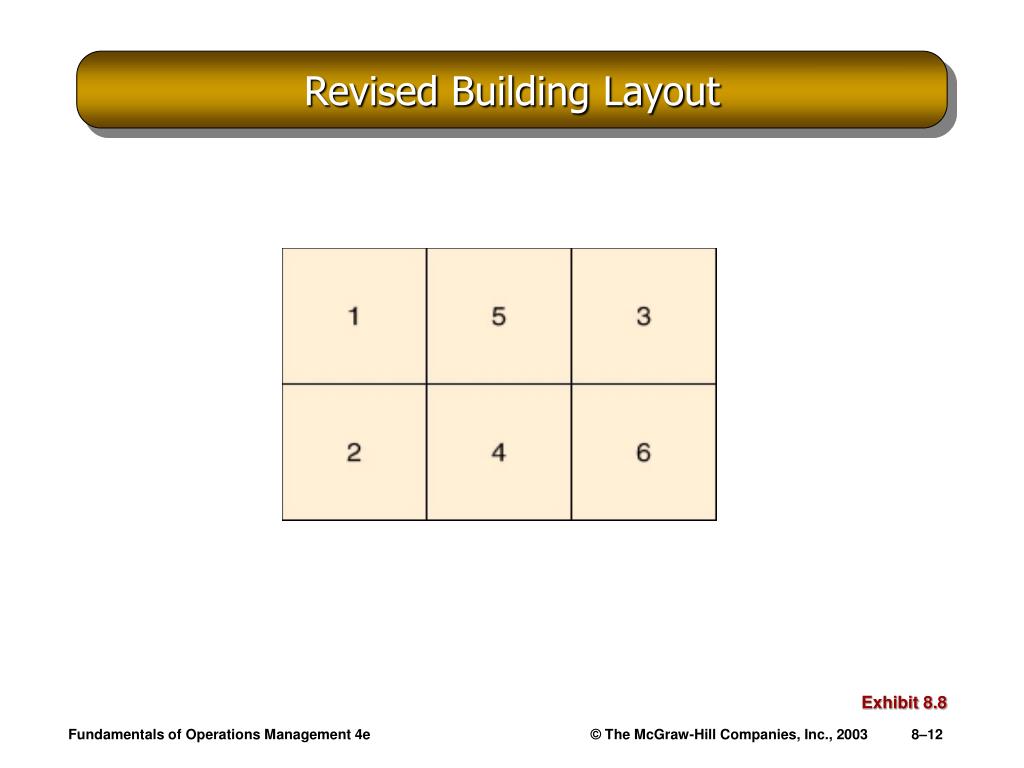 Revised Building Layout

| 1 | 5 | 3 |
|---|---|---|
| 2 | 4 | 6 |

Exhibit 8.8

Fundamentals of Operations Management 4e

© The McGraw-Hill Companies, Inc., 2003

8–12